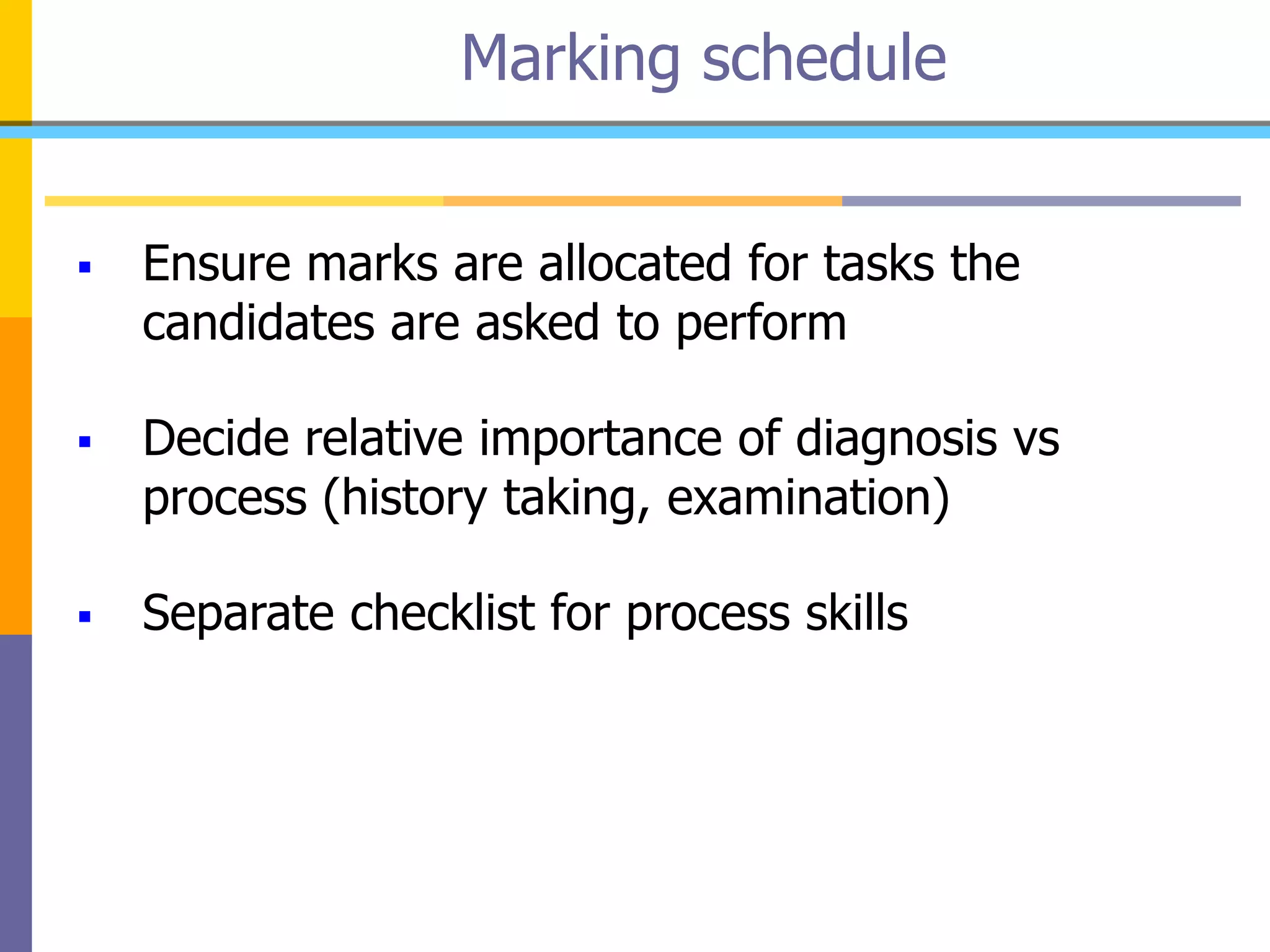 Marking schedule

▪ Ensure marks are allocated for tasks the candidates are asked to perform

▪ Decide relative importance of diagnosis vs process (history taking, examination)

▪ Separate checklist for process skills